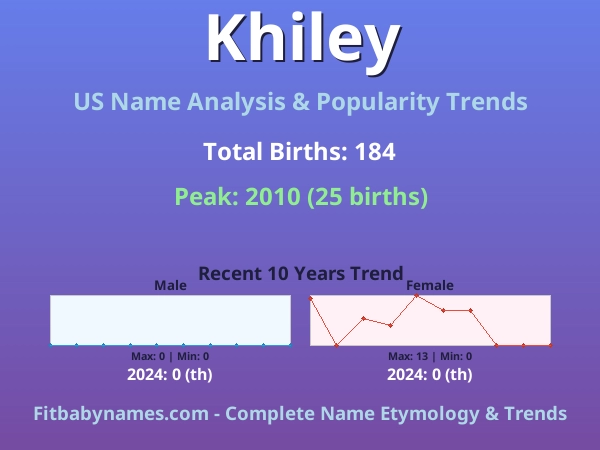 Khiley

US Name Analysis & Popularity Trends

Total Births: 184

Peak: 2010 (25 births)

Recent 10 Years Trend

Male

Max: 0 | Min: 0

2024: 0 (th)

Female

Max: 13 | Min: 0

2024: 0 (th)

Fitbabynames.com - Complete Name Etymology & Trends